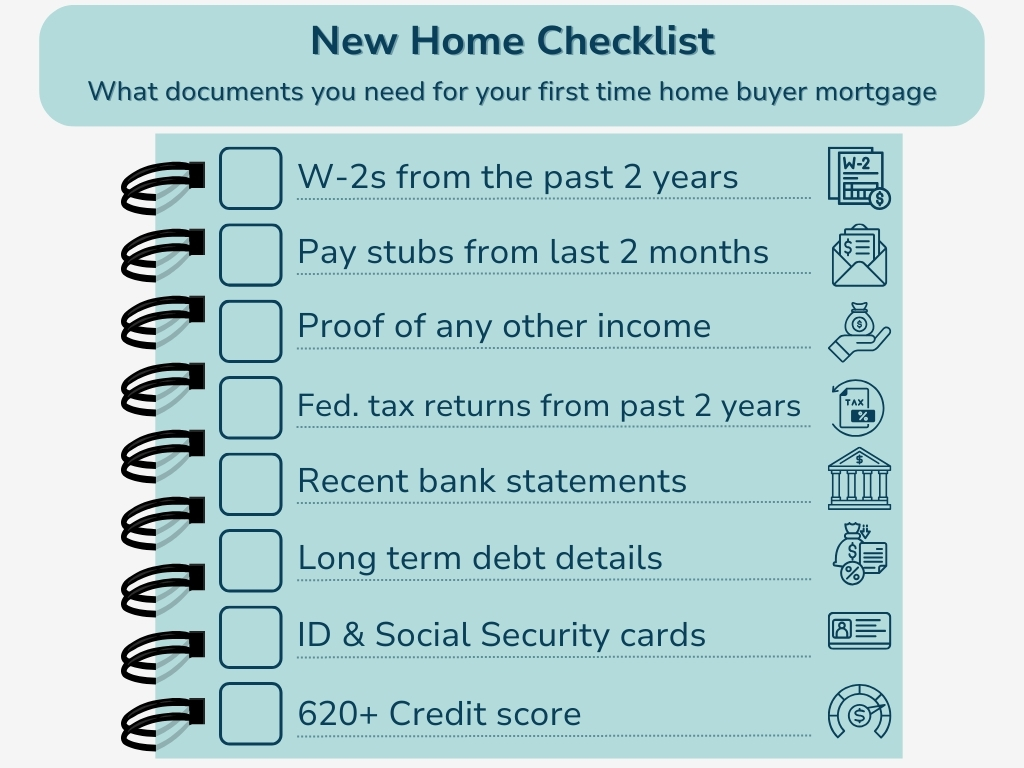 New Home Checklist

What documents you need for your first time home buyer mortgage

W-2s from the past 2 years

W-2

Pay stubs from last 2 months

Proof of any other income

Fed. tax returns from past 2 years

TAX

Recent bank statements

Long term debt details

ID & Social Security cards

620+ Credit score